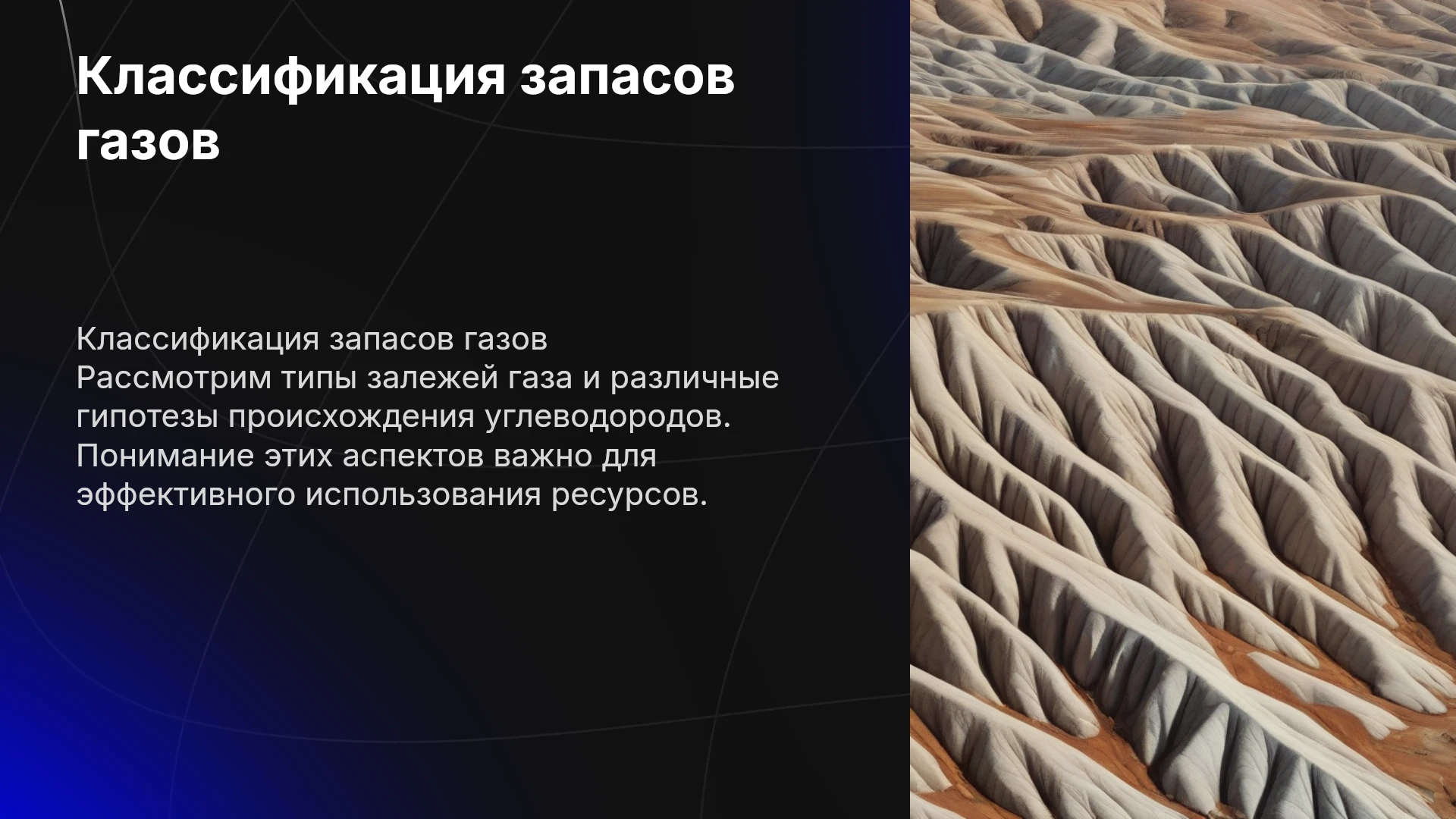 Классификация запасов газов

Классификация запасов газов
Рассмотрим типы залежей газа и различные гипотезы происхождения углеводородов. Понимание этих аспектов важно для эффективного использования ресурсов.